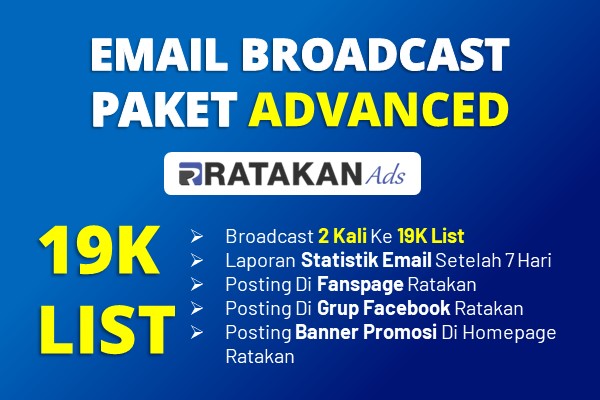 EMAIL BROADCAST
PAKET ADVANCED

RATAKAN Ads

19K
LIST

➢ Broadcast 2 Kali Ke 19K List
➢ Laporan Statistik Email Setelah 7 Hari
➢ Posting Di Fanspage Ratakan
➢ Posting Di Grup Facebook Ratakan
➢ Posting Banner Promosi Di Homepage Ratakan